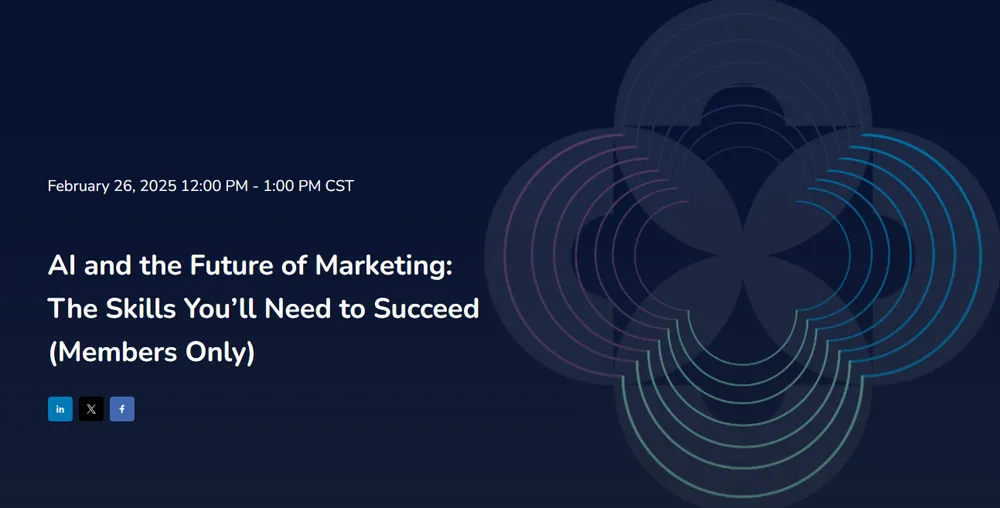 February 26, 2025 12:00 PM - 1:00 PM CST

AI and the Future of Marketing: The Skills You'll Need to Succeed (Members Only)

in 𝕏 f